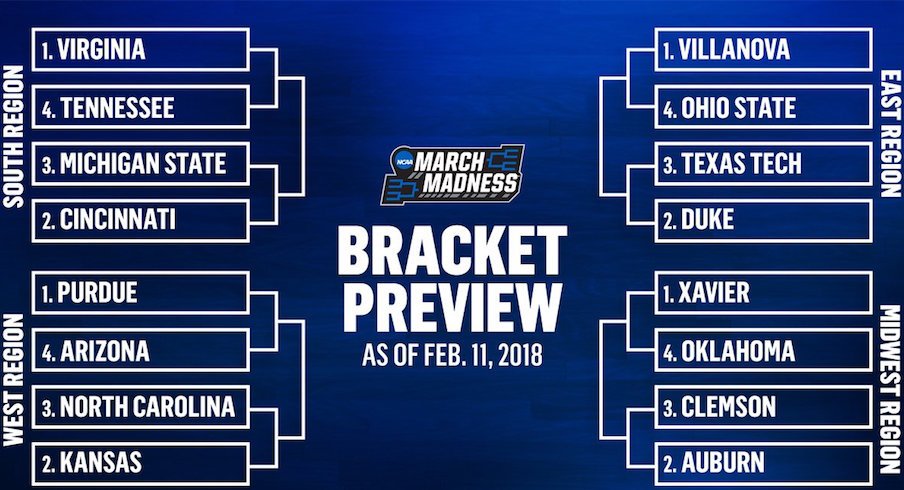 SOUTH REGION

1. VIRGINIA

4. TENNESSEE

3. MICHIGAN STATE

2. CINCINNATI

WEST REGION

1. PURDUE

4. ARIZONA

3. NORTH CAROLINA

2. KANSAS

NCAA MARCH MADNESS

BRACKET PREVIEW

AS OF FEB. 11, 2018

EAST REGION

1. VILLANOVA

4. OHIO STATE

3. TEXAS TECH

2. DUKE

MIDWEST REGION

1. XAVIER

4. OKLAHOMA

3. CLEMSON

2. AUBURN